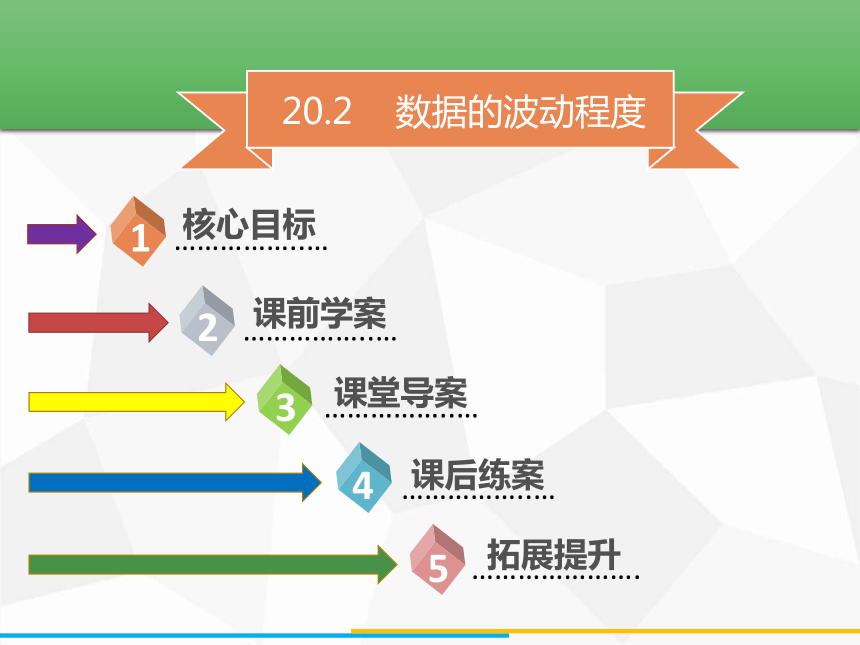 20.2 数据的波动程度

1 核心目标

2 课前学案

3 课堂导案

4 课后练案

5 拓展提升